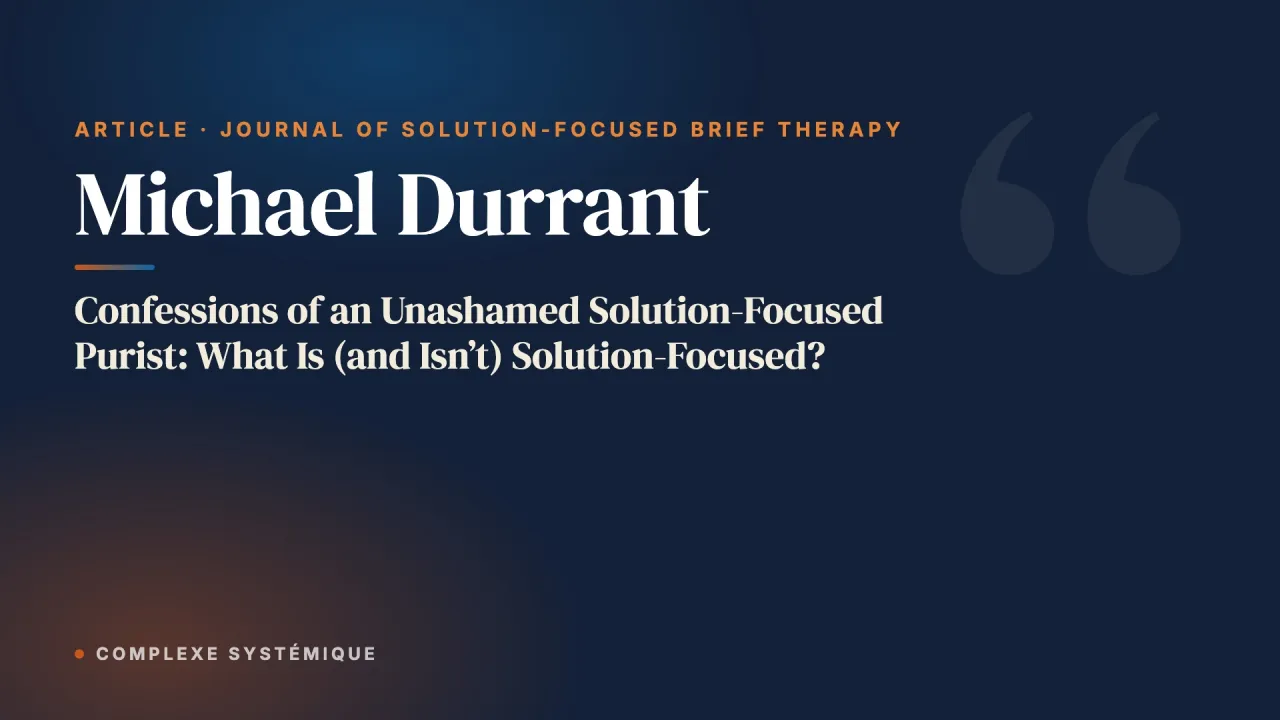 ARTICLE · JOURNAL OF SOLUTION-FOCUSED BRIEF THERAPY

Michael Durrant

Confessions of an Unashamed Solution-Focused Purist: What Is (and Isn't) Solution-Focused?

COMPLEXE SYSTÉMIQUE